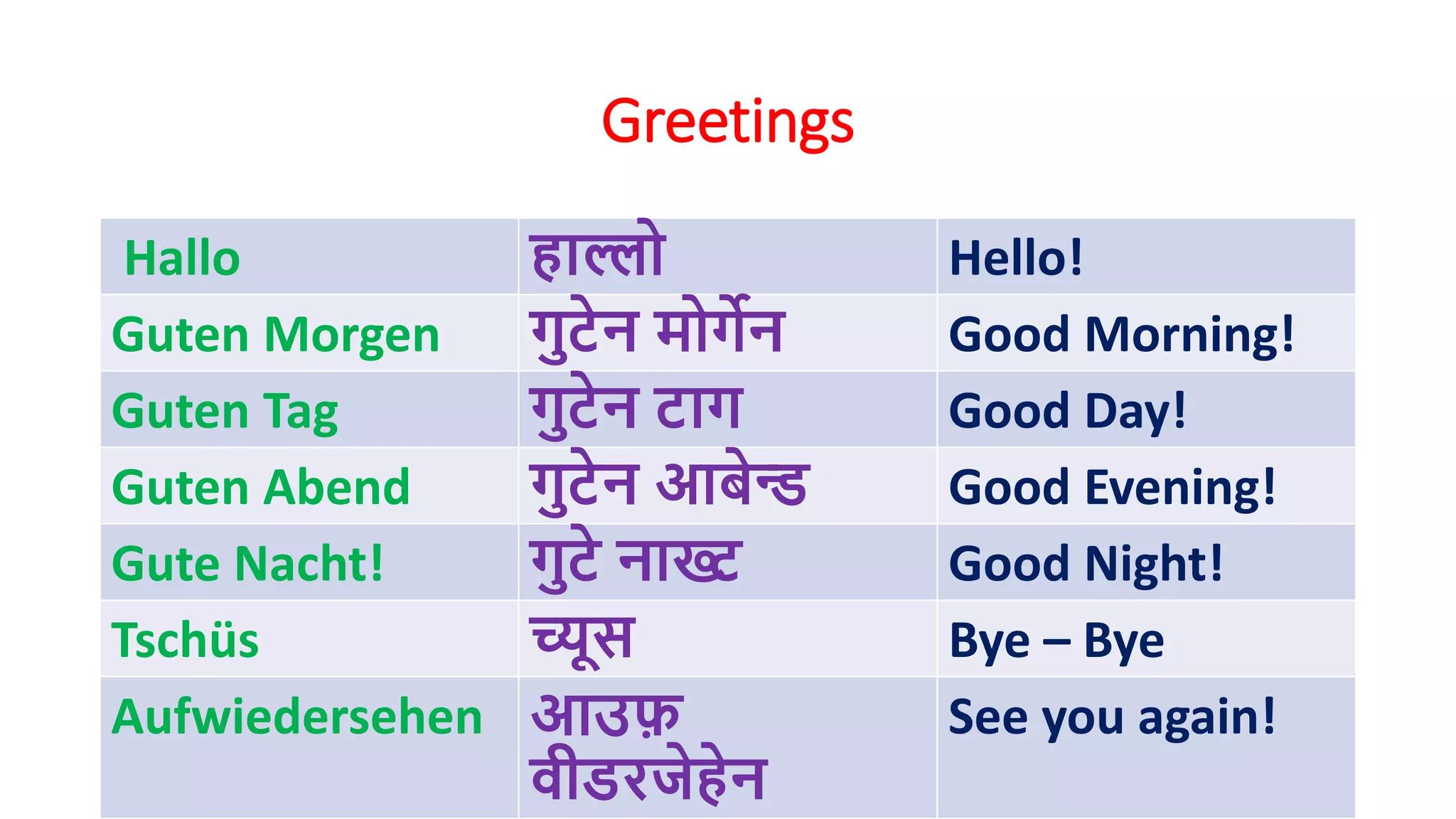 Greetings

| Hallo | हाल्लो | Hello! |
|---|---|---|
| Guten Morgen | गुटेन मोर्गेन | Good Morning! |
| Guten Tag | गुटेन टाग | Good Day! |
| Guten Abend | गुटेन आबेन्ड | Good Evening! |
| Gute Nacht! | गुटे नाख्ट | Good Night! |
| Tschüs | च्यूस | Bye – Bye |
| Aufwiedersehen | आउफ़ वीडरजेहेन | See you again! |